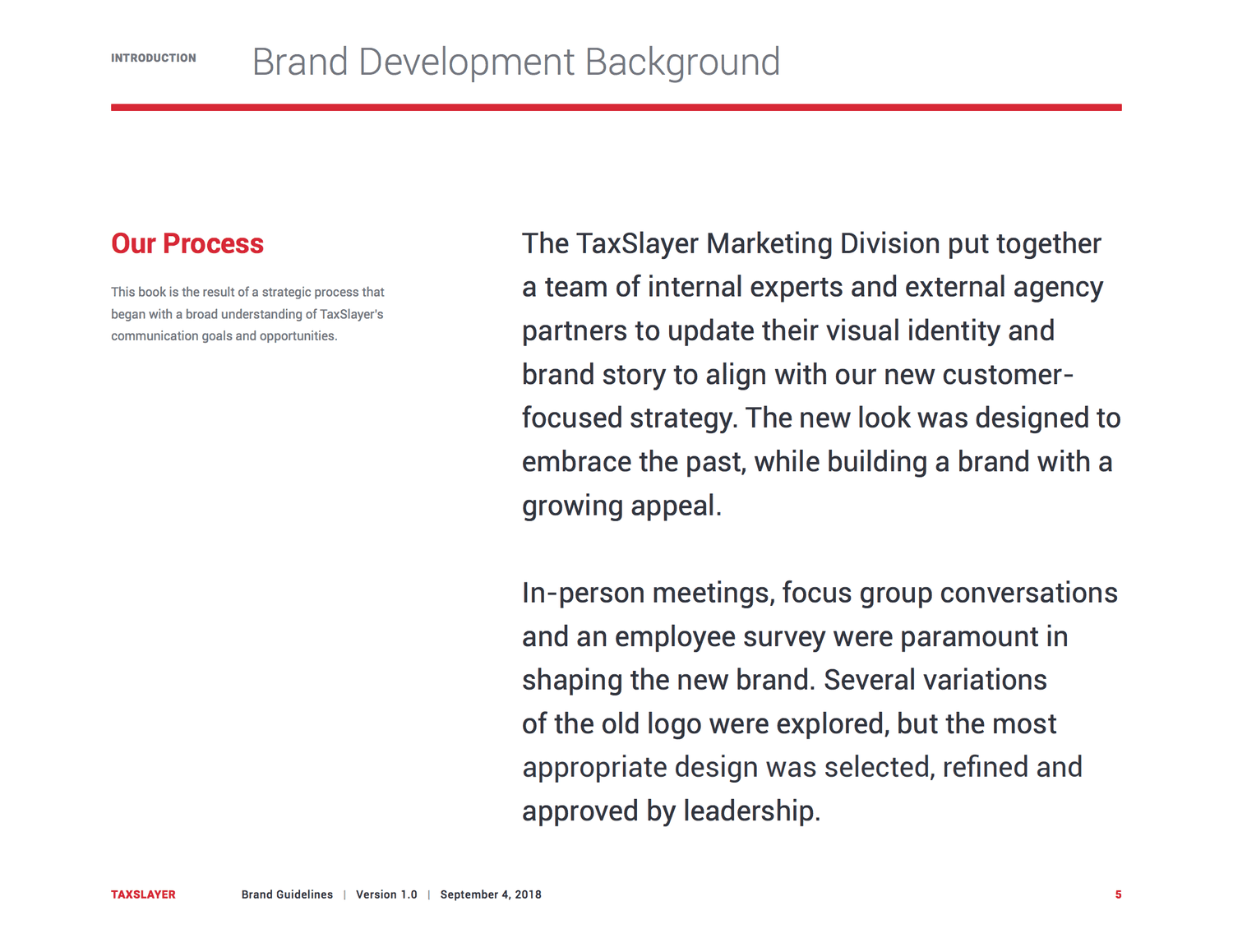 INTRODUCTION

Brand Development Background

Our Process

This book is the result of a strategic process that began with a broad understanding of TaxSlayer's communication goals and opportunities.

The TaxSlayer Marketing Division put together a team of internal experts and external agency partners to update their visual identity and brand story to align with our new customer-focused strategy. The new look was designed to embrace the past, while building a brand with a growing appeal.

In-person meetings, focus group conversations and an employee survey were paramount in shaping the new brand. Several variations of the old logo were explored, but the most appropriate design was selected, refined and approved by leadership.

TAXSLAYER Brand Guidelines | Version 1.0 | September 4, 2018 5